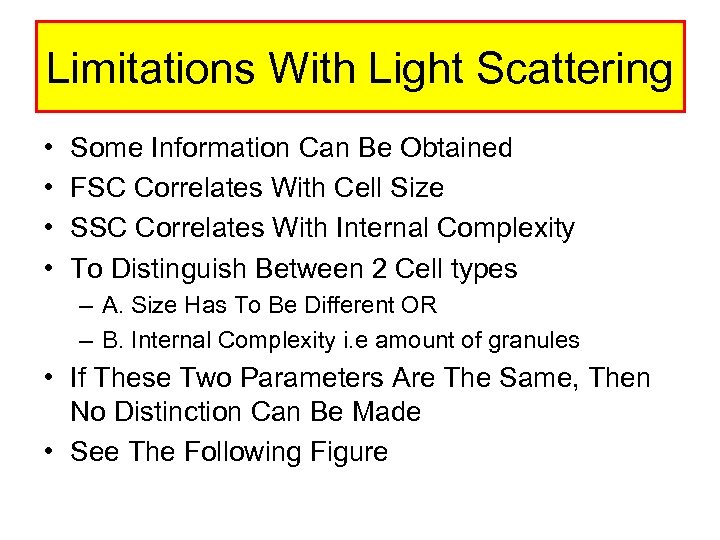 Limitations With Light Scattering

• Some Information Can Be Obtained
• FSC Correlates With Cell Size
• SSC Correlates With Internal Complexity
• To Distinguish Between 2 Cell types
– A. Size Has To Be Different OR
– B. Internal Complexity i.e amount of granules
• If These Two Parameters Are The Same, Then No Distinction Can Be Made
• See The Following Figure